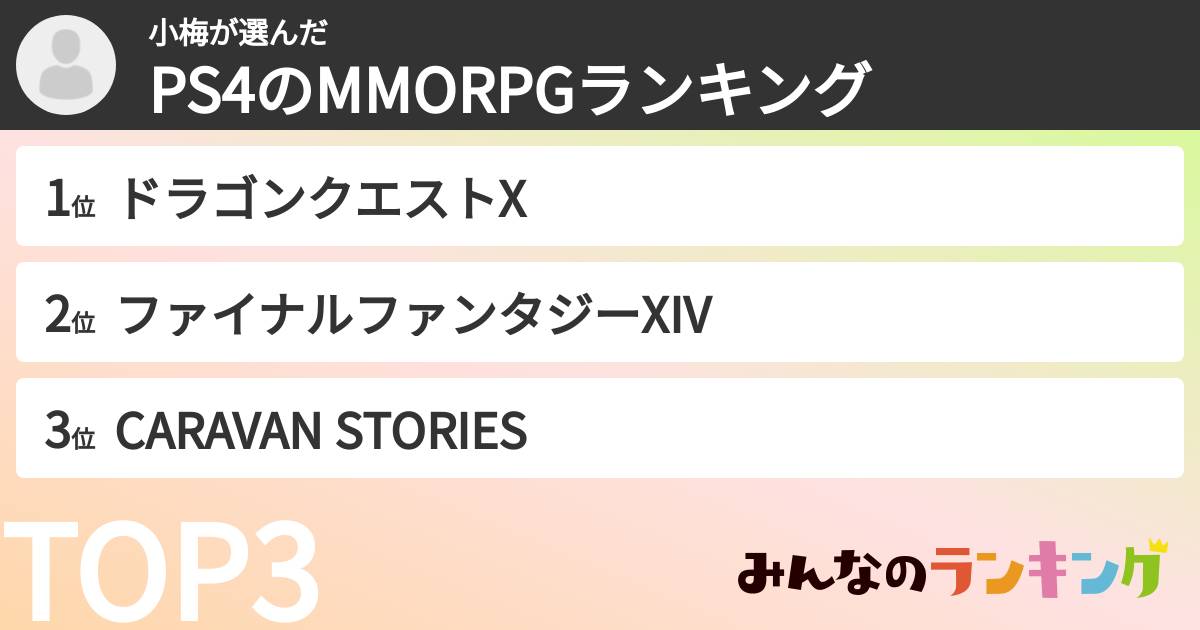 小梅が選んだ
PS4のMMORPGランキング

1位 ドラゴンクエストX

2位 ファイナルファンタジーXIV

3位 CARAVAN STORIES

TOP3

みんなのランキング